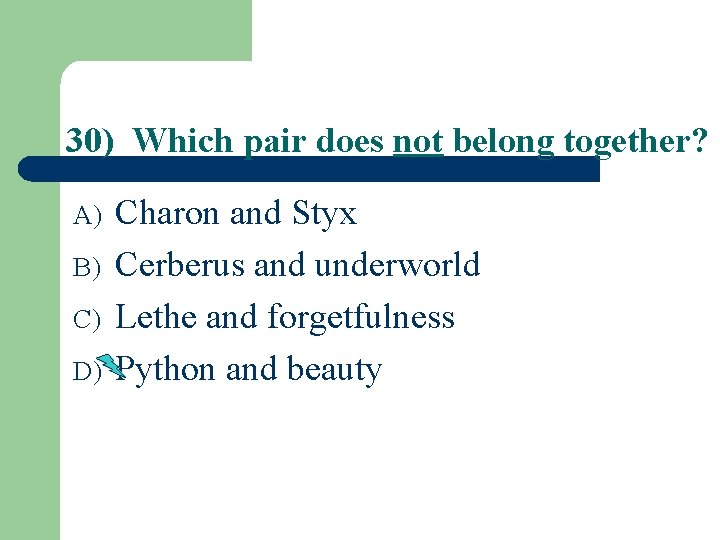 30) Which pair does not belong together?

A) Charon and Styx

B) Cerberus and underworld

C) Lethe and forgetfulness

D) Python and beauty